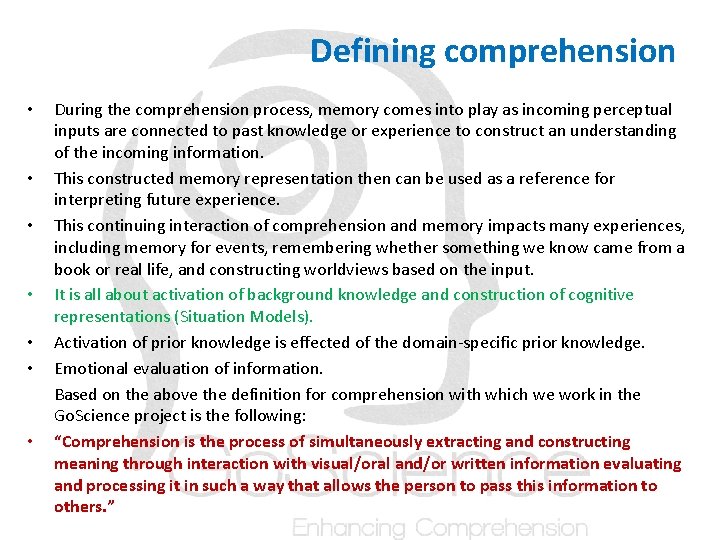 Defining comprehension

• During the comprehension process, memory comes into play as incoming perceptual inputs are connected to past knowledge or experience to construct an understanding of the incoming information.

• This constructed memory representation then can be used as a reference for interpreting future experience.

• This continuing interaction of comprehension and memory impacts many experiences, including memory for events, remembering whether something we know came from a book or real life, and constructing worldviews based on the input.

• It is all about activation of background knowledge and construction of cognitive representations (Situation Models).

• Activation of prior knowledge is effected of the domain-specific prior knowledge.

• Emotional evaluation of information.

Based on the above the definition for comprehension with which we work in the GoScience project is the following:

• "Comprehension is the process of simultaneously extracting and constructing meaning through interaction with visual/oral and/or written information evaluating and processing it in such a way that allows the person to pass this information to others."

GoScience
Enhancing Comprehension